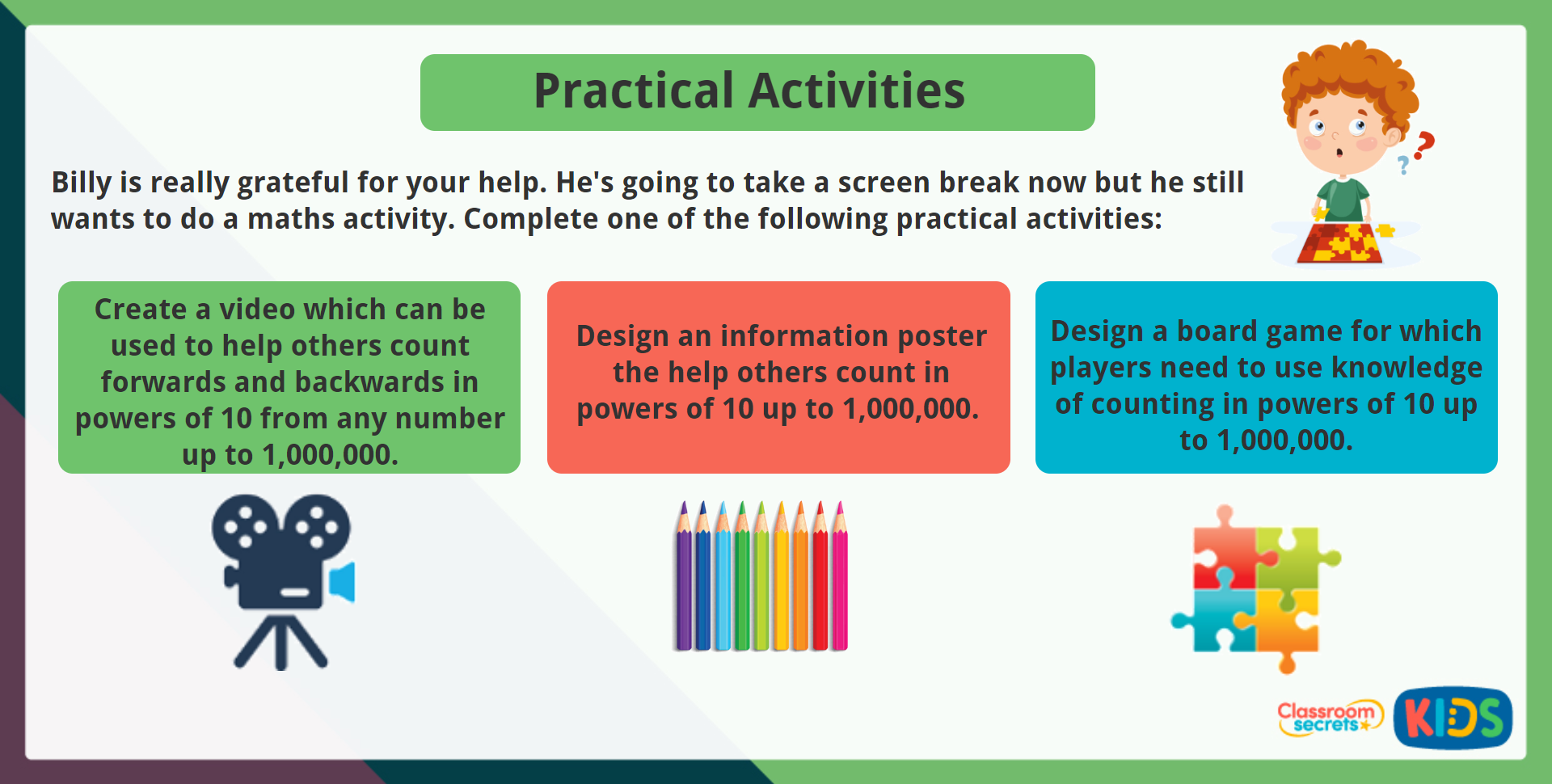 Practical Activities

Billy is really grateful for your help. He's going to take a screen break now but he still wants to do a maths activity. Complete one of the following practical activities:

Create a video which can be used to help others count forwards and backwards in powers of 10 from any number up to 1,000,000.

Design an information poster the help others count in powers of 10 up to 1,000,000.

Design a board game for which players need to use knowledge of counting in powers of 10 up to 1,000,000.

Classroom secrets KIDS